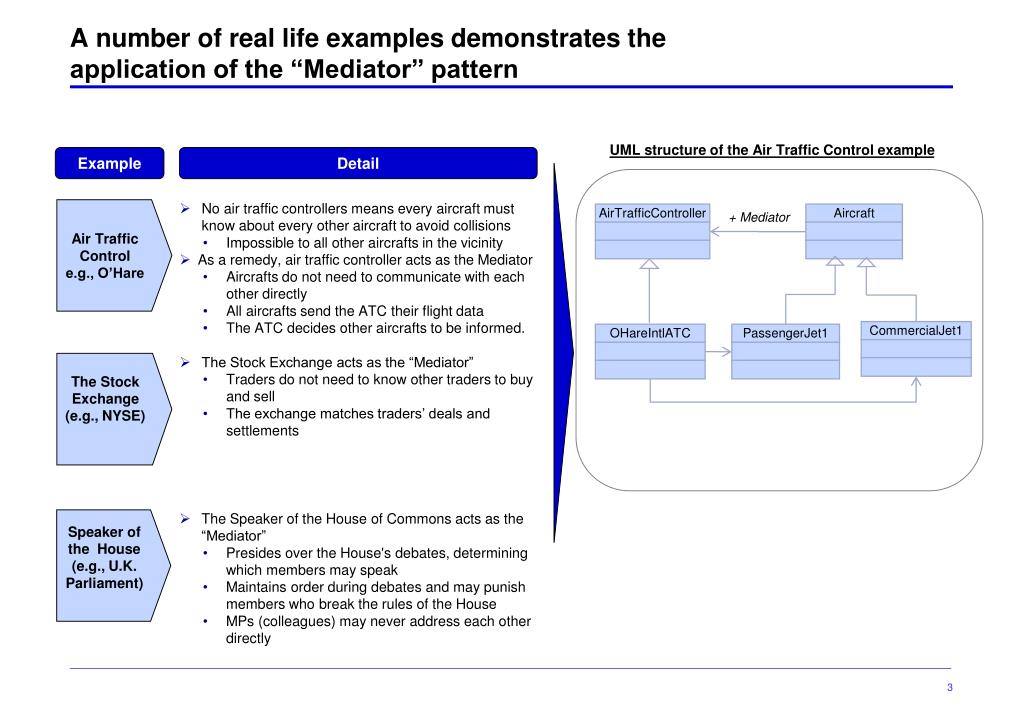 A number of real life examples demonstrates the application of the “Mediator” pattern

Example

Detail

Air Traffic Control e.g., O’Hare

➢ No air traffic controllers means every aircraft must know about every other aircraft to avoid collisions
• Impossible to all other aircrafts in the vicinity
➢ As a remedy, air traffic controller acts as the Mediator
• Aircrafts do not need to communicate with each other directly
• All aircrafts send the ATC their flight data
• The ATC decides other aircrafts to be informed.

The Stock Exchange (e.g., NYSE)

➢ The Stock Exchange acts as the “Mediator”
• Traders do not need to know other traders to buy and sell
• The exchange matches traders’ deals and settlements

Speaker of the House (e.g., U.K. Parliament)

➢ The Speaker of the House of Commons acts as the “Mediator”
• Presides over the House's debates, determining which members may speak
• Maintains order during debates and may punish members who break the rules of the House
• MPs (colleagues) may never address each other directly

UML structure of the Air Traffic Control example

AirTrafficController

+ Mediator

Aircraft

OHareIntlATC

PassengerJet1

CommercialJet1

3